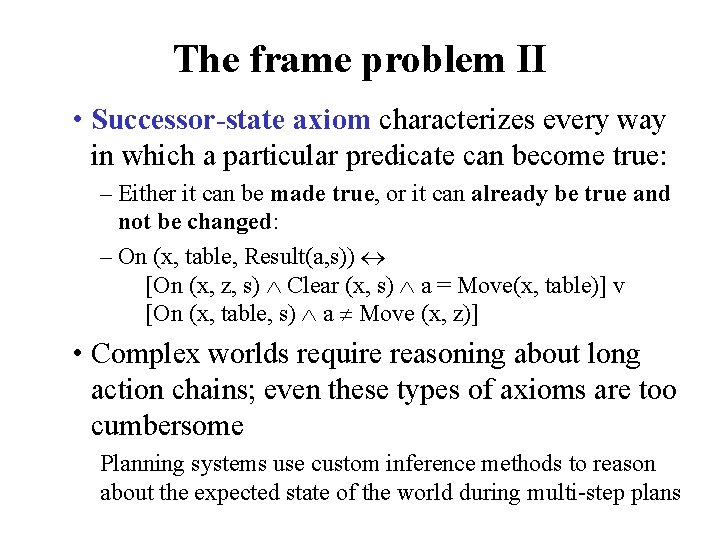 The frame problem II

• Successor-state axiom characterizes every way in which a particular predicate can become true:

– Either it can be made true, or it can already be true and not be changed:

– On (x, table, Result(a,s)) $\leftrightarrow$
[On (x, z, s) $\wedge$ Clear (x, s) $\wedge$ a = Move(x, table)] v
[On (x, table, s) $\wedge$ a $\neq$ Move (x, z)]

• Complex worlds require reasoning about long action chains; even these types of axioms are too cumbersome

Planning systems use custom inference methods to reason about the expected state of the world during multi-step plans